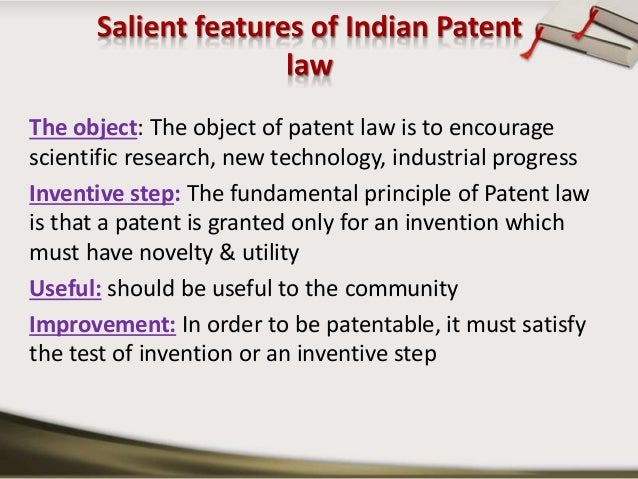 Salient features of Indian Patent law

The object: The object of patent law is to encourage scientific research, new technology, industrial progress

Inventive step: The fundamental principle of Patent law is that a patent is granted only for an invention which must have novelty & utility

Useful: should be useful to the community

Improvement: In order to be patentable, it must satisfy the test of invention or an inventive step